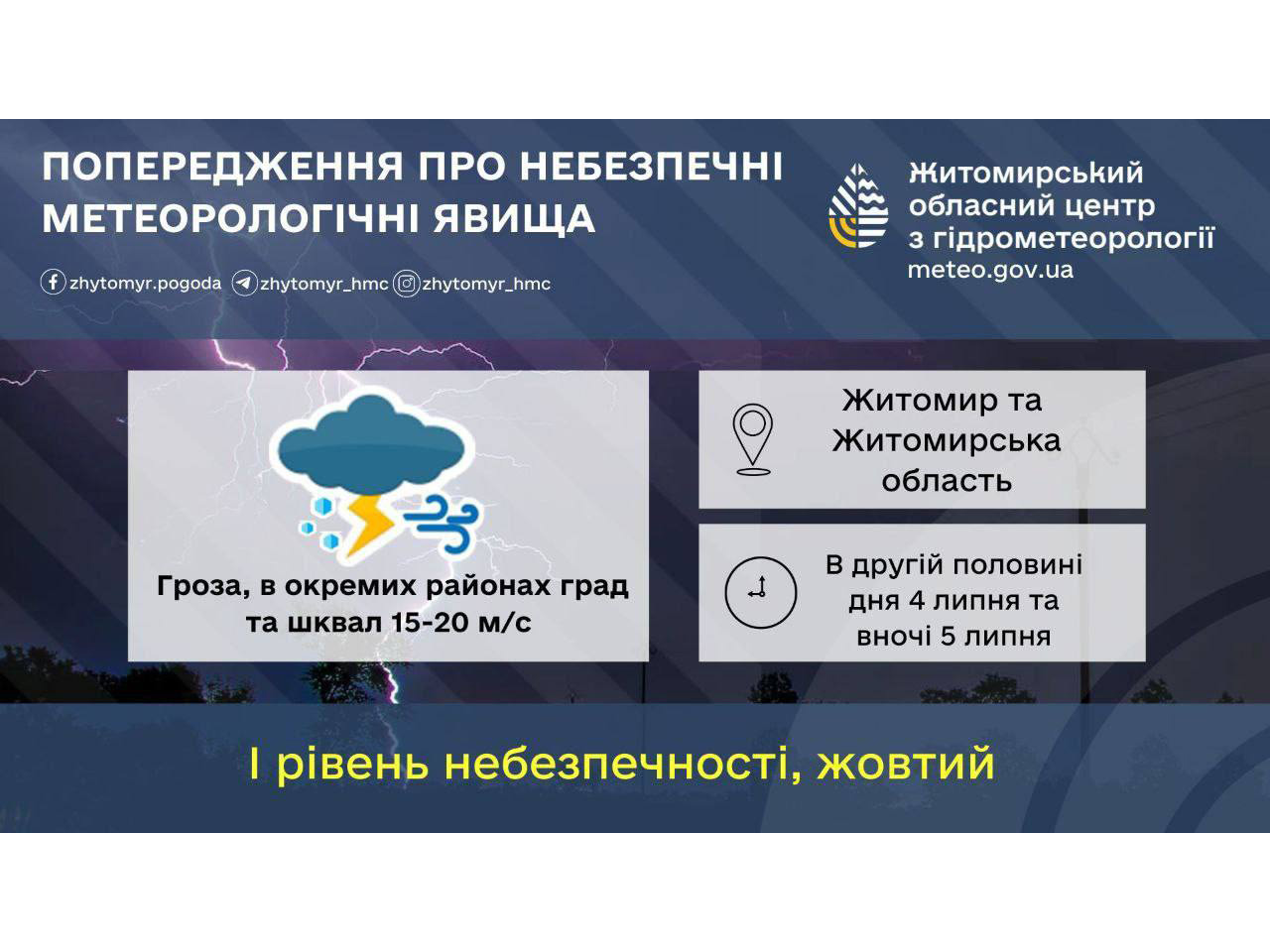 ПОПЕРЕДЖЕННЯ ПРО НЕБЕЗПЕЧНІ МЕТЕОРОЛОГІЧНІ ЯВИЩА

zhytomyr.pogoda zhytomyr_hmc zhytomyr_hmc

Житомирський обласний центр з гідрометеорології
meteo.gov.ua

Гроза, в окремих районах град та шквал 15-20 м/с

Житомир та Житомирська область

В другій половині дня 4 липня та вночі 5 липня

І рівень небезпечності, жовтий